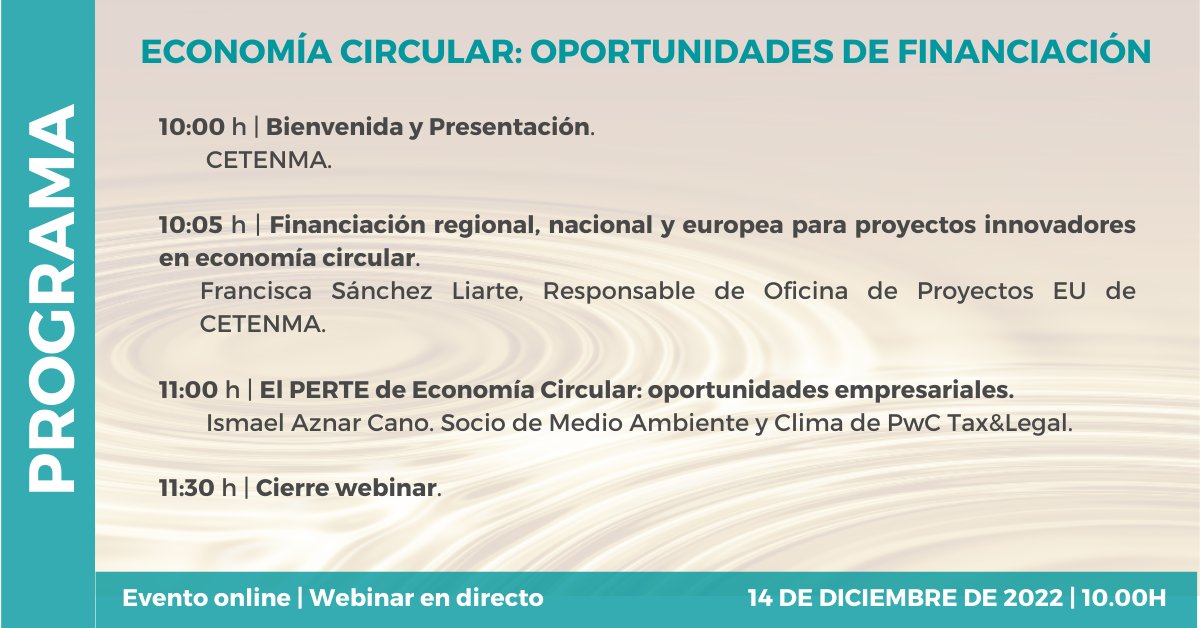 PROGRAMA

ECONOMÍA CIRCULAR: OPORTUNIDADES DE FINANCIACIÓN

10:00 h | Bienvenida y Presentación.
CETENMA.

10:05 h | Financiación regional, nacional y europea para proyectos innovadores en economía circular.
Francisca Sánchez Liarte, Responsable de Oficina de Proyectos EU de CETENMA.

11:00 h | El PERTE de Economía Circular: oportunidades empresariales.
Ismael Aznar Cano. Socio de Medio Ambiente y Clima de PwC Tax&Legal.

11:30 h | Cierre webinar.

Evento online | Webinar en directo

14 DE DICIEMBRE DE 2022 | 10.00H